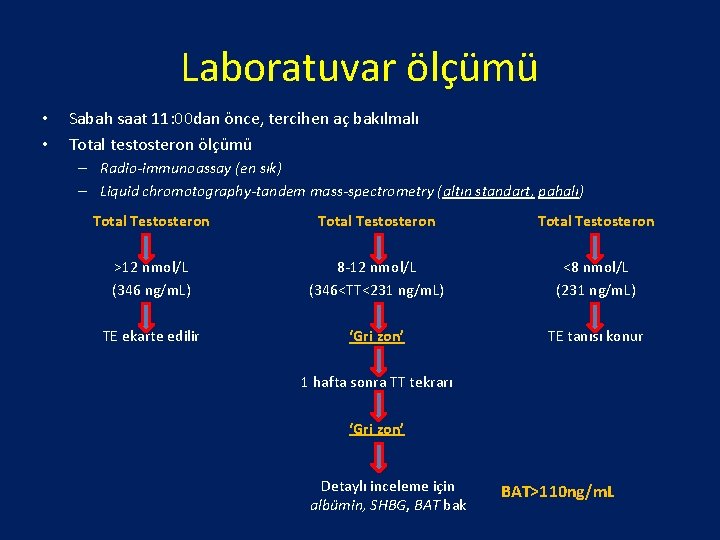 Laboratuvar ölçümü

• Sabah saat 11:00dan önce, tercihen aç bakılmalı
• Total testosteron ölçümü
– Radio-immunoassay (en sık)
– Liquid chromotography-tandem mass-spectrometry (altın standart, pahalı)

Total Testosteron

>12 nmol/L
(346 ng/mL)

TE ekarte edilir

Total Testosteron

8-12 nmol/L
(346<TT<231 ng/mL)

'Gri zon'

1 hafta sonra TT tekrarı

'Gri zon'

Detaylı inceleme için albümin, SHBG, BAT bak

Total Testosteron

<8 nmol/L
(231 ng/mL)

TE tanısı konur

BAT>110ng/mL